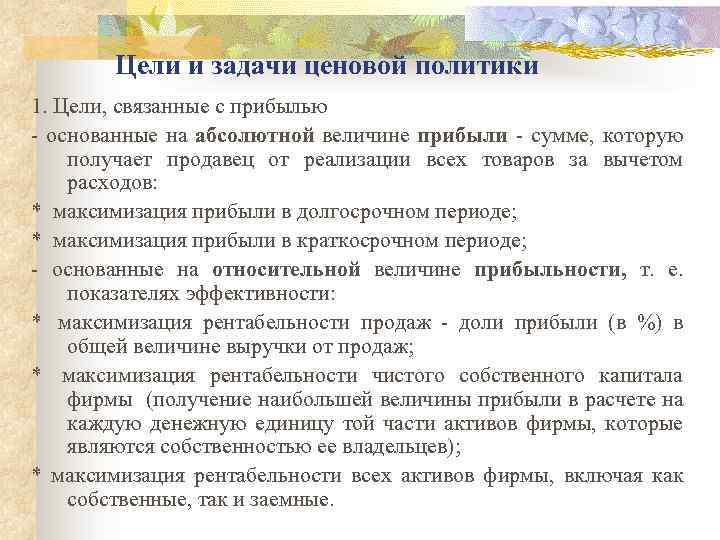 Цели и задачи ценовой политики

1. Цели, связанные с прибылью

- основанные на абсолютной величине прибыли - сумме, которую получает продавец от реализации всех товаров за вычетом расходов:

* максимизация прибыли в долгосрочном периоде;

* максимизация прибыли в краткосрочном периоде;

- основанные на относительной величине прибыльности, т. е. показателях эффективности:

* максимизация рентабельности продаж - доли прибыли (в %) в общей величине выручки от продаж;

* максимизация рентабельности чистого собственного капитала фирмы (получение наибольшей величины прибыли в расчете на каждую денежную единицу той части активов фирмы, которые являются собственностью ее владельцев);

* максимизация рентабельности всех активов фирмы, включая как собственные, так и заемные.